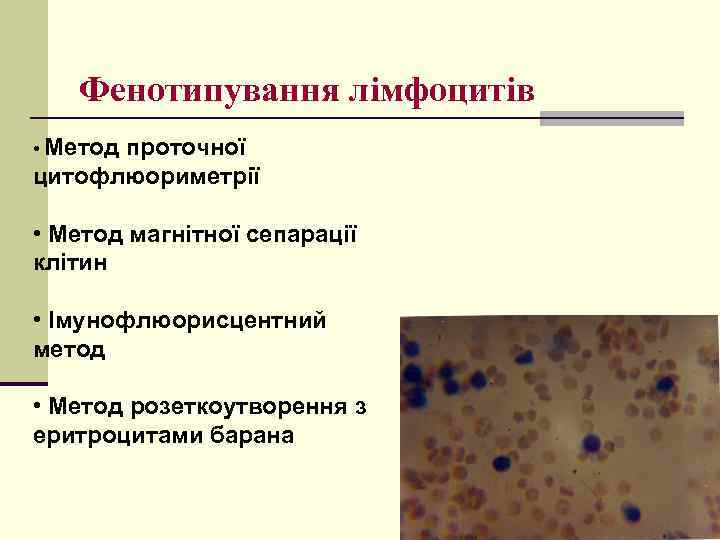 Фенотипування лімфоцитів

• Метод проточної цитофлюориметрії

• Метод магнітної сепарації клітин

• Імунофлюорисцентний метод

• Метод розеткоутворення з еритроцитами барана